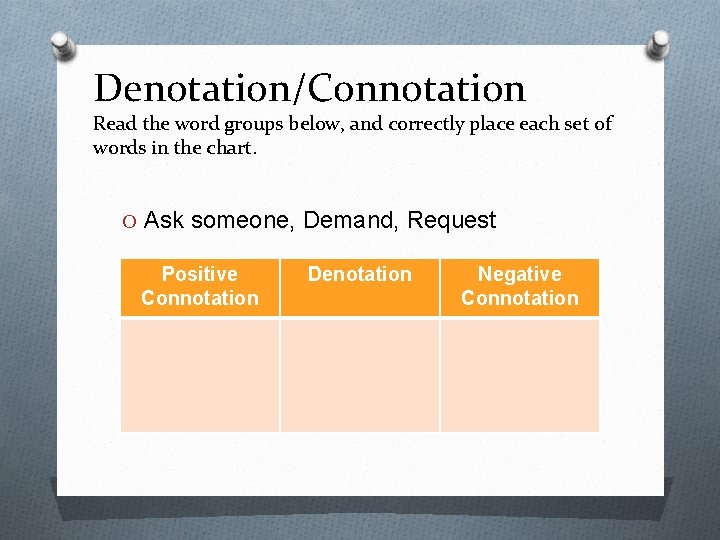 Denotation/Connotation
Read the word groups below, and correctly place each set of words in the chart.

O Ask someone, Demand, Request

| Positive Connotation | Denotation | Negative Connotation |
|---|---|---|
| | | |